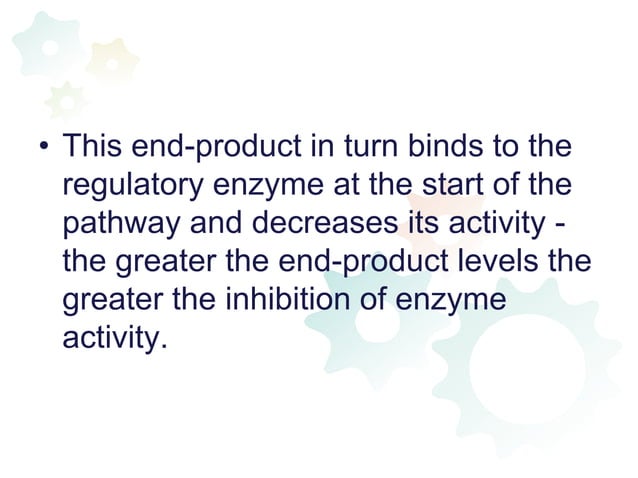 • This end-product in turn binds to the regulatory enzyme at the start of the pathway and decreases its activity - the greater the end-product levels the greater the inhibition of enzyme activity.